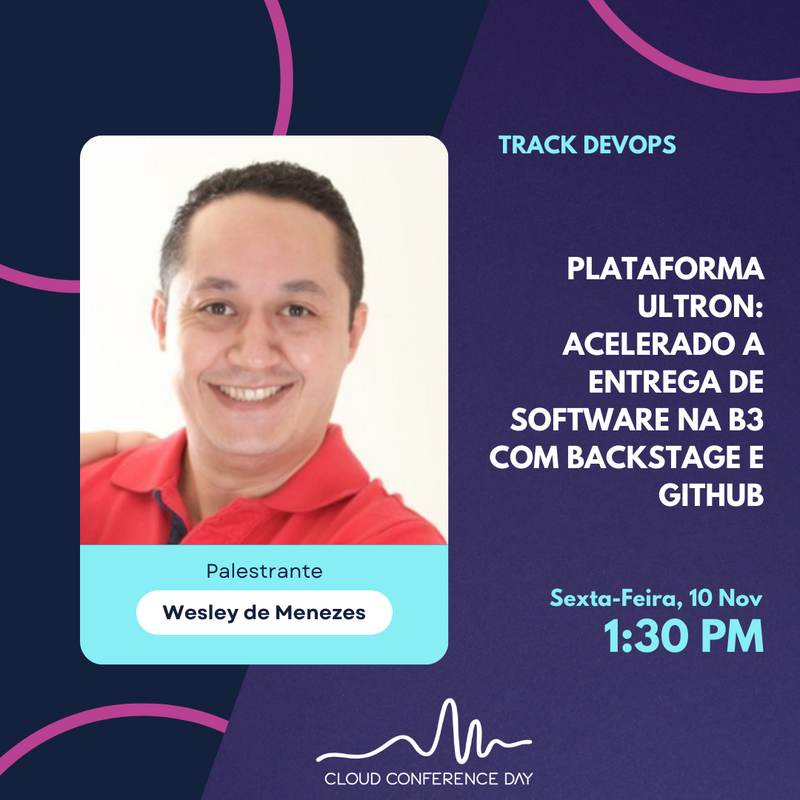 TRACK DEVOPS

PLATAFORMA ULTRON: ACELERADO A ENTREGA DE SOFTWARE NA B3 COM BACKSTAGE E GITHUB

Palestrante

Wesley de Menezes

Sexta-Feira, 10 Nov
1:30 PM

CLOUD CONFERENCE DAY